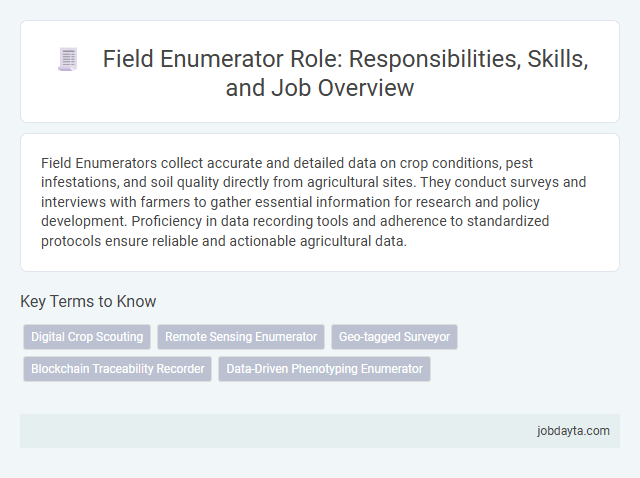 Field Enumerator Role: Responsibilities, Skills, and Job Overview

Field Enumerators collect accurate and detailed data on crop conditions, pest infestations, and soil quality directly from agricultural sites. They conduct surveys and interviews with farmers to gather essential information for research and policy development. Proficiency in data recording tools and adherence to standardized protocols ensure reliable and actionable agricultural data.

Key Terms to Know

Digital Crop Scouting
Remote Sensing Enumerator
Geo-tagged Surveyor
Blockchain Traceability Recorder
Data-Driven Phenotyping Enumerator

jobdayta.com